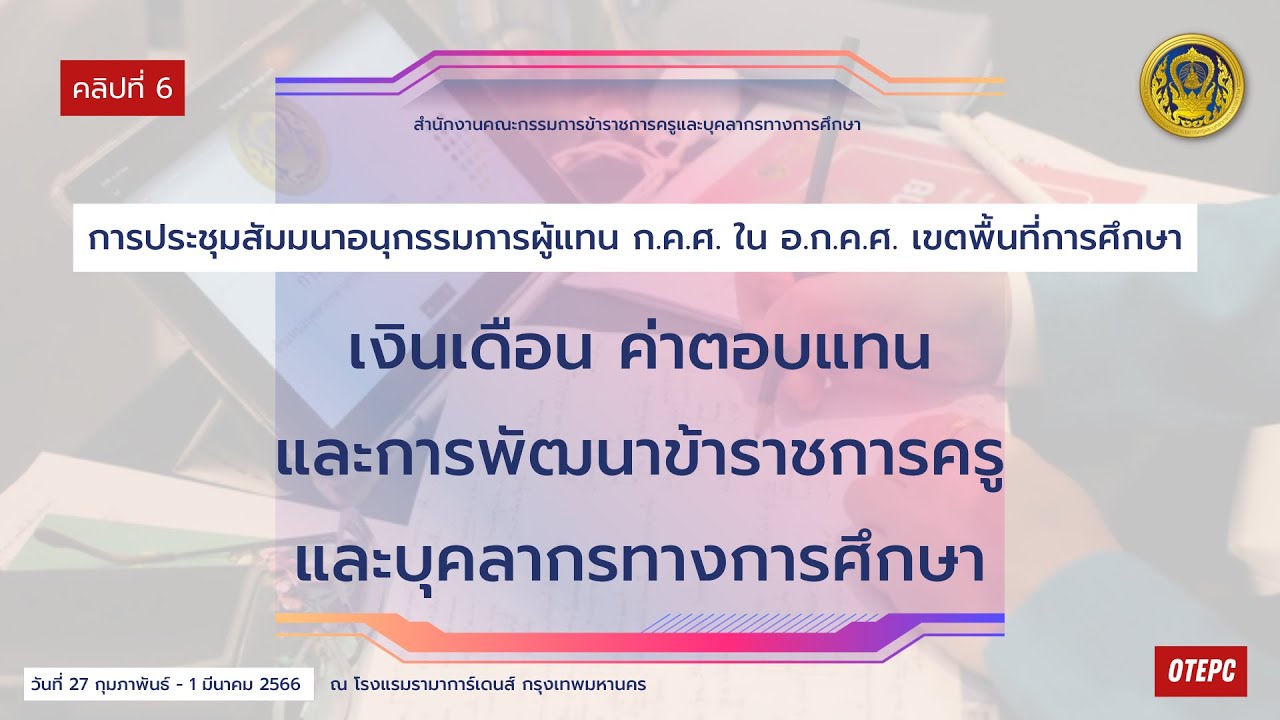 คลิปที่ 6

สำนักงานคณะกรรมการข้าราชการครูและบุคลากรทางการศึกษา

การประชุมสัมมนาอนุกรรมการผู้แทน ก.ค.ศ. ใน อ.ก.ค.ศ. เขตพื้นที่การศึกษา

เงินเดือน ค่าตอบแทน และการพัฒนาข้าราชการครู และบุคลากรทางการศึกษา

วันที่ 27 กุมภาพันธ์ - 1 มีนาคม 2566 ณ โรงแรมรามาการ์เดนส์ กรุงเทพมหานคร

OTEPC